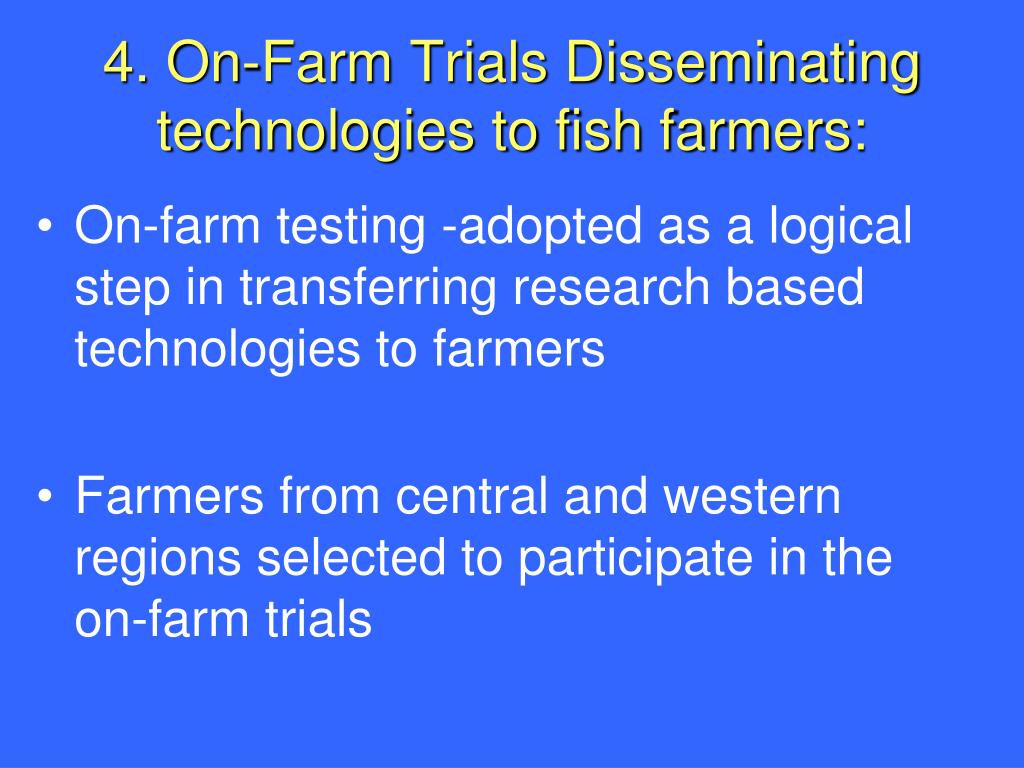 4. On-Farm Trials Disseminating technologies to fish farmers:

• On-farm testing -adopted as a logical step in transferring research based technologies to farmers

• Farmers from central and western regions selected to participate in the on-farm trials